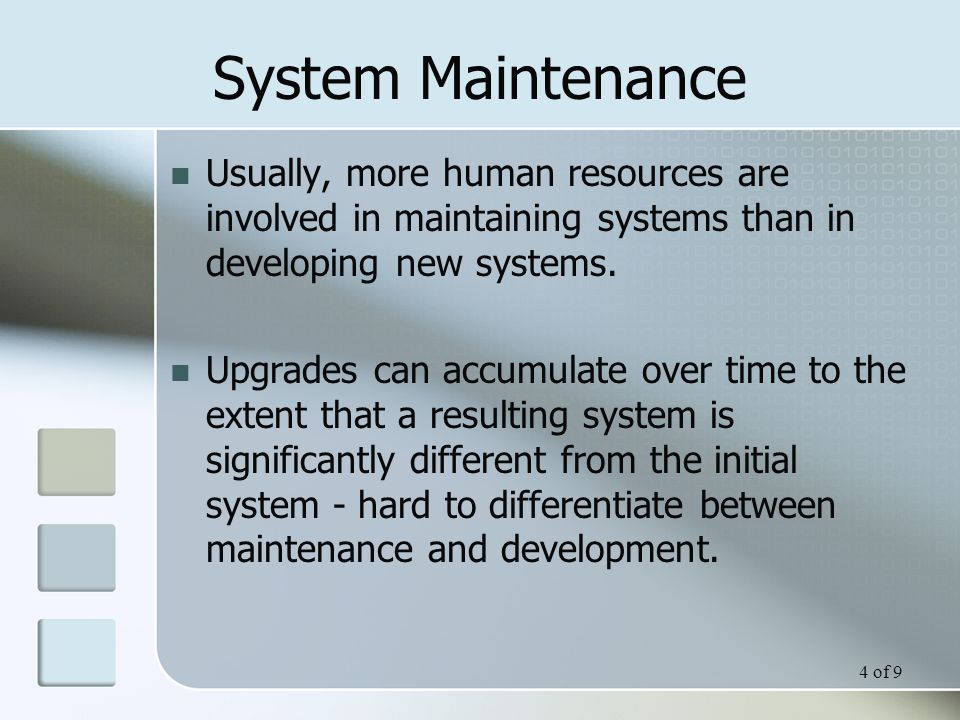 System Maintenance

Usually, more human resources are involved in maintaining systems than in developing new systems.

Upgrades can accumulate over time to the extent that a resulting system is significantly different from the initial system - hard to differentiate between maintenance and development.

4 of 9